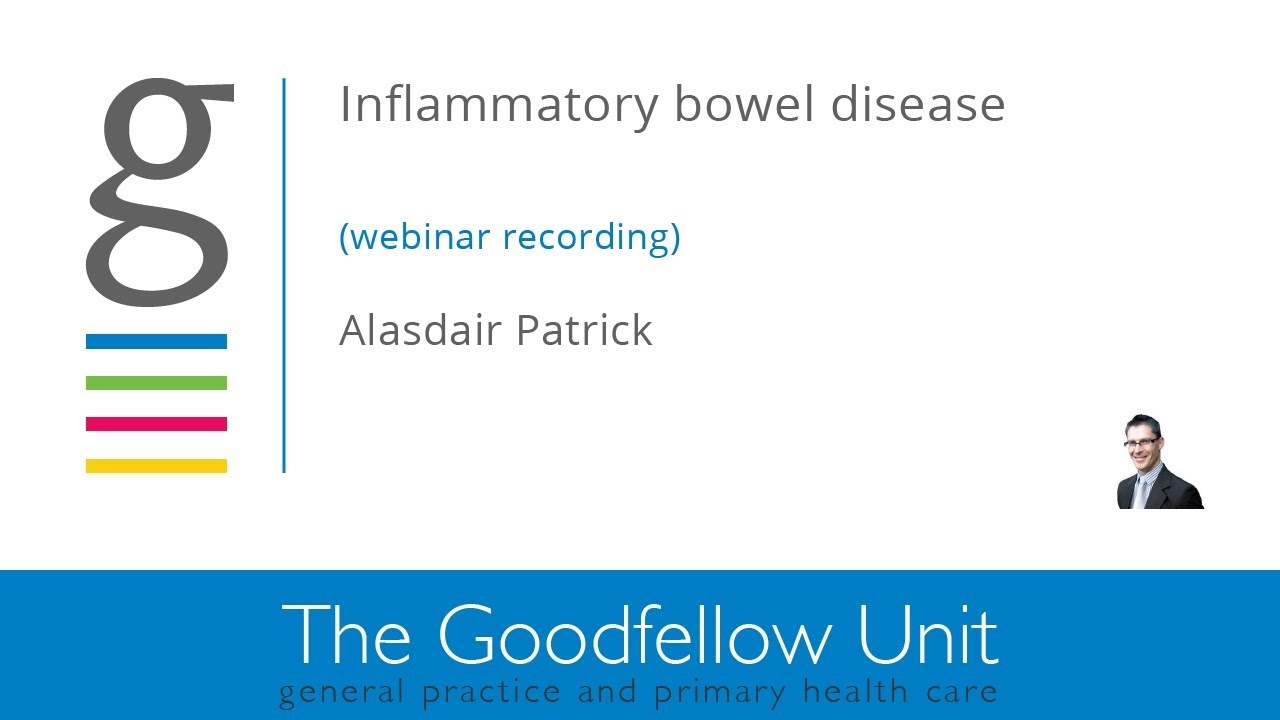 g

Inflammatory bowel disease

(webinar recording)

Alasdair Patrick

The Goodfellow Unit
general practice and primary health care